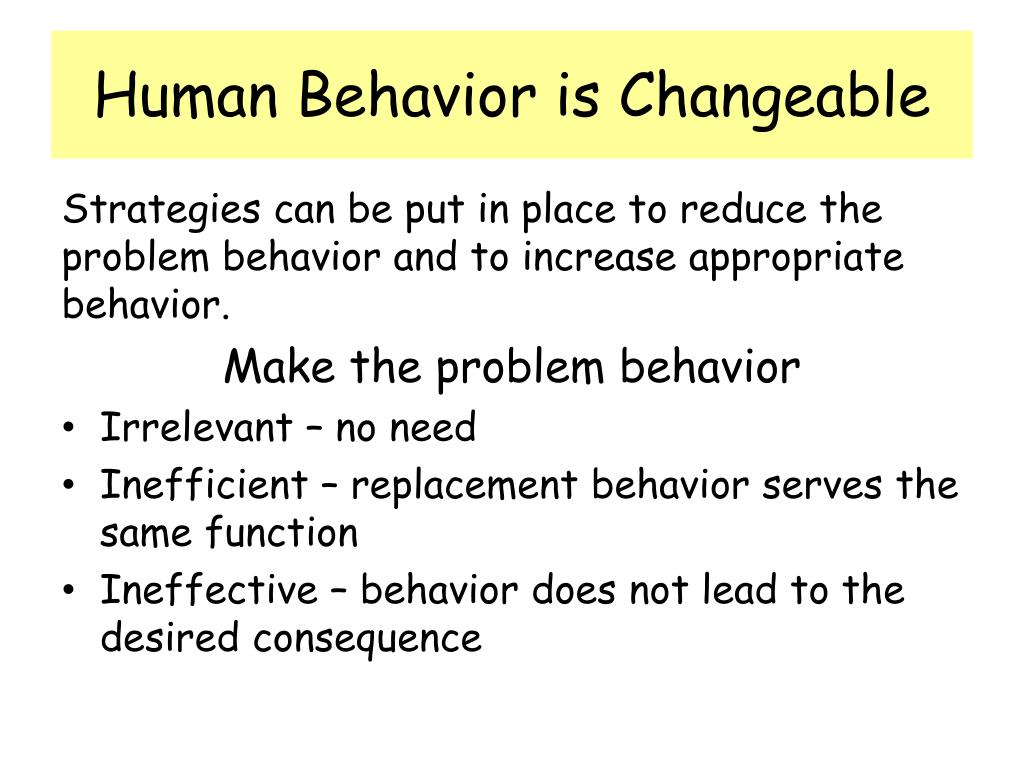 Human Behavior is Changeable

Strategies can be put in place to reduce the problem behavior and to increase appropriate behavior.

Make the problem behavior

• Irrelevant – no need
• Inefficient – replacement behavior serves the same function
• Ineffective – behavior does not lead to the desired consequence